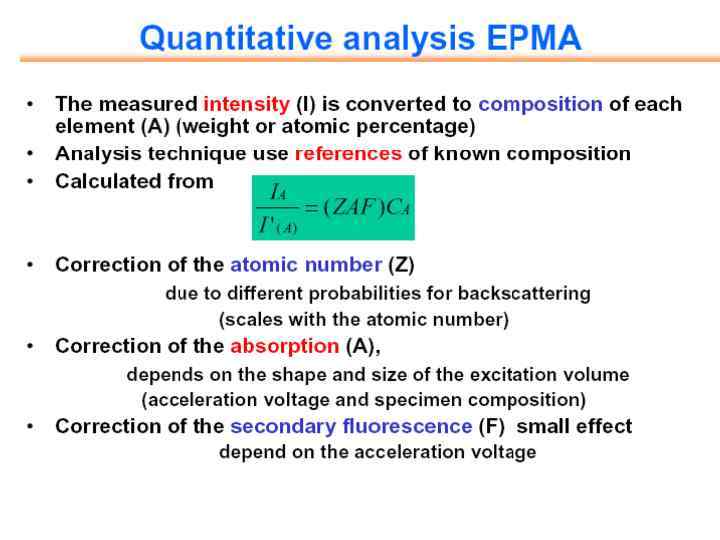 Quantitative analysis EPMA

• The measured intensity (I) is converted to composition of each element (A) (weight or atomic percentage)
• Analysis technique use references of known composition
• Calculated from $\frac{I_A}{I'_{(A)}} = (ZAF)C_A$

• Correction of the atomic number (Z)
due to different probabilities for backscattering
(scales with the atomic number)
• Correction of the absorption (A),
depends on the shape and size of the excitation volume
(acceleration voltage and specimen composition)
• Correction of the secondary fluorescence (F) small effect
depend on the acceleration voltage